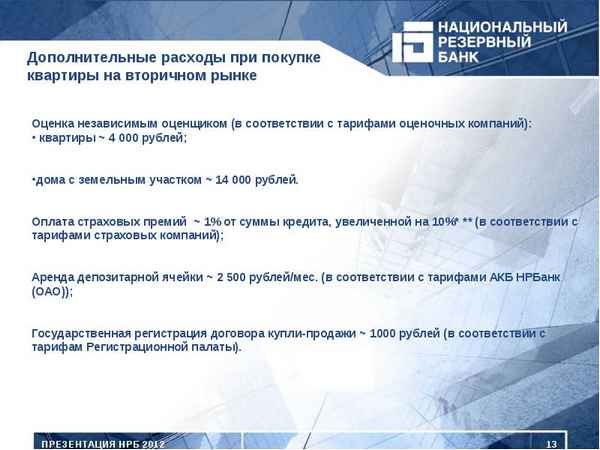 НАЦИОНАЛЬНЫЙ РЕЗЕРВНЫЙ БАНК

Дополнительные расходы при покупке квартиры на вторичном рынке

Оценка независимым оценщиком (в соответствии с тарифами оценочных компаний):
• квартиры ~ 4 000 рублей;

•дома с земельным участком ~ 14 000 рублей.

Оплата страховых премий ~ 1% от суммы кредита, увеличенной на 10%* ** (в соответствии с тарифами страховых компаний);

Аренда депозитарной ячейки ~ 2 500 рублей/мес. (в соответствии с тарифами АКБ НРБанк (ОАО));

Государственная регистрация договора купли-продажи ~ 1000 рублей (в соответствии с тарифам Регистрационной палаты).

ПРЕЗЕНТАЦИЯ НРБ 2012

13